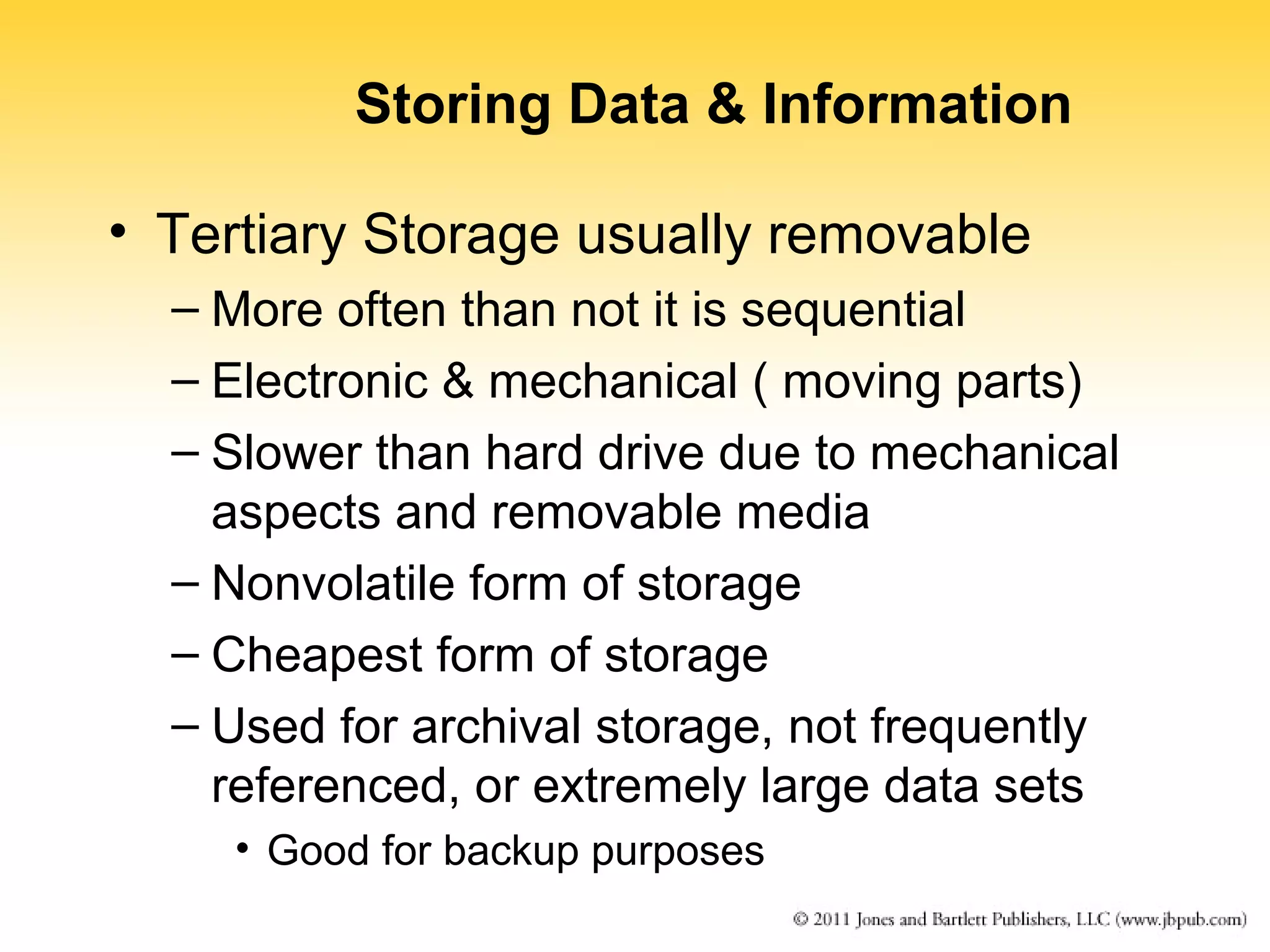 Storing Data & Information

• Tertiary Storage usually removable
– More often than not it is sequential
– Electronic & mechanical ( moving parts)
– Slower than hard drive due to mechanical aspects and removable media
– Nonvolatile form of storage
– Cheapest form of storage
– Used for archival storage, not frequently referenced, or extremely large data sets
• Good for backup purposes

© 2011 Jones and Bartlett Publishers, LLC (www.jbpub.com)